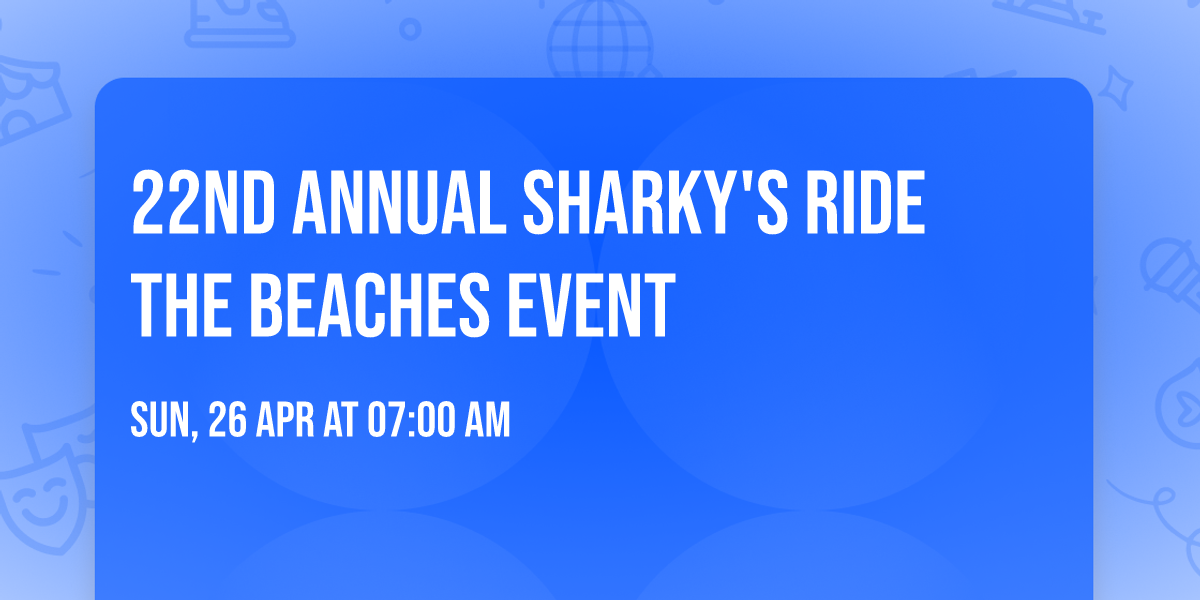 22ND ANNUAL SHARKY'S RIDE THE BEACHES EVENT

SUN, 26 APR AT 07:00 AM